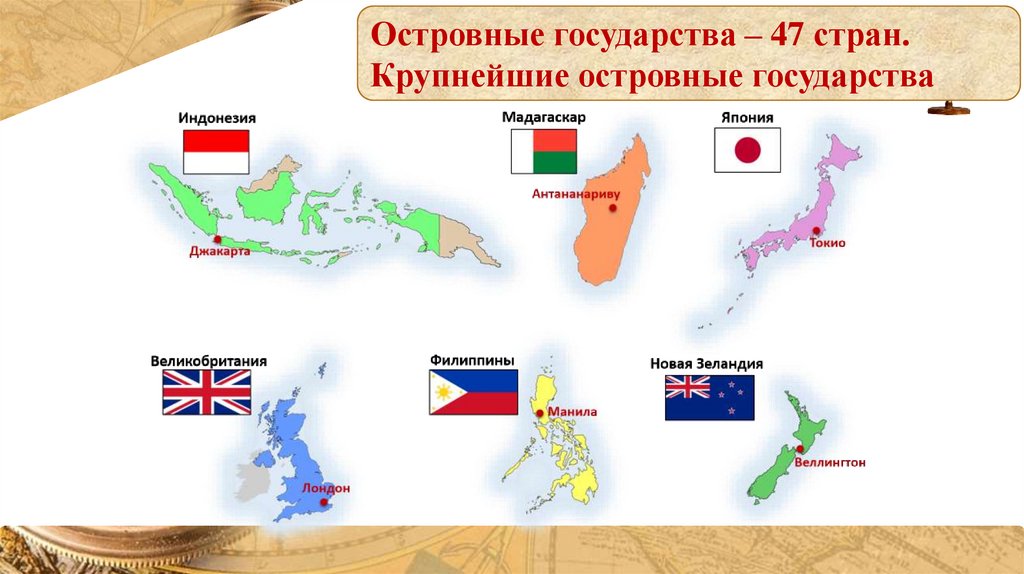 Островные государства – 47 стран.
Крупнейшие островные государства

Индонезия
Джакарта

Мадагаскар
Антананариву

Япония
Токио

Великобритания
Лондон

Филиппины
Манила

Новая Зеландия
Веллингтон